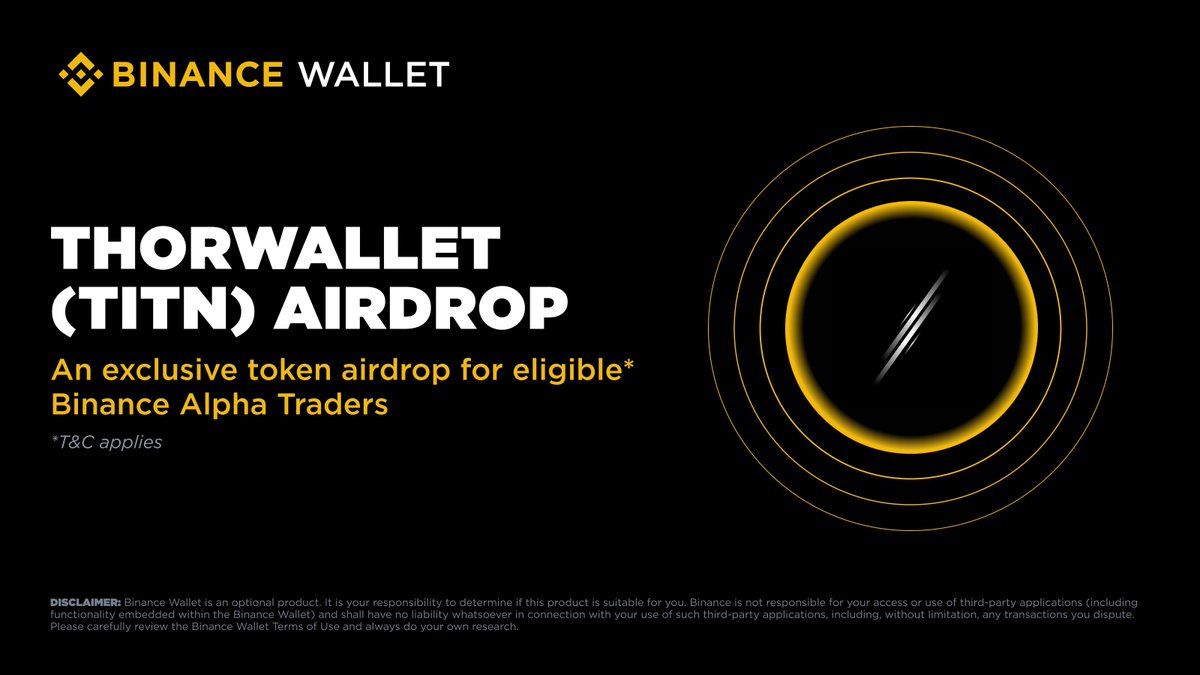 BINANCE WALLET

THORWALLET (TITN) AIRDROP

An exclusive token airdrop for eligible* Binance Alpha Traders

*T&C applies

DISCLAIMER: Binance Wallet is an optional product. It is your responsibility to determine if this product is suitable for you. Binance is not responsible for your access or use of third-party applications (including functionality embedded within the Binance Wallet) and shall have no liability whatsoever in connection with your use of such third-party applications, including, without limitation, any transactions you dispute. Please carefully review the Binance Wallet Terms of Use and always do your own research.